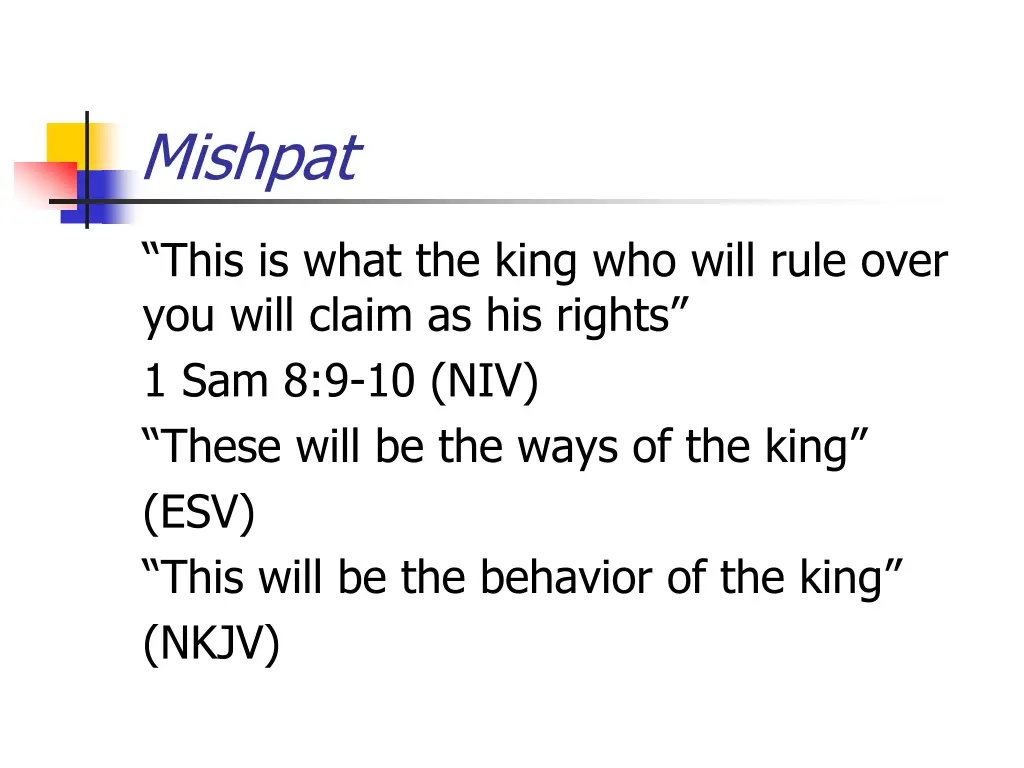 Mishpat

“This is what the king who will rule over you will claim as his rights”

1 Sam 8:9-10 (NIV)

“These will be the ways of the king”

(ESV)

“This will be the behavior of the king”

(NKJV)